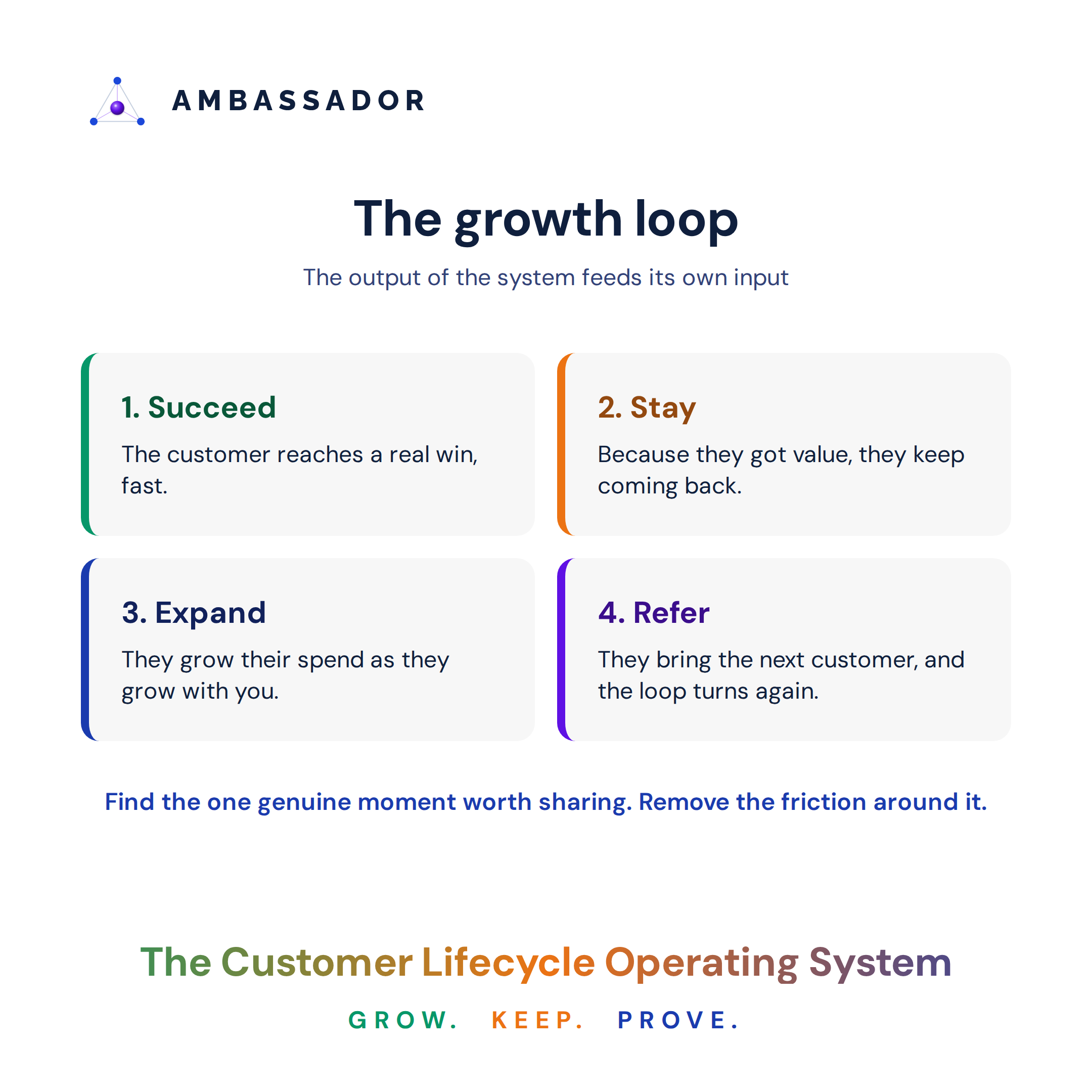 AMBASSADOR

The growth loop

The output of the system feeds its own input

1. Succeed

The customer reaches a real win, fast.

2. Stay

Because they got value, they keep coming back.

3. Expand

They grow their spend as they grow with you.

4. Refer

They bring the next customer, and the loop turns again.

Find the one genuine moment worth sharing. Remove the friction around it.

The Customer Lifecycle Operating System

GROW. KEEP. PROVE.